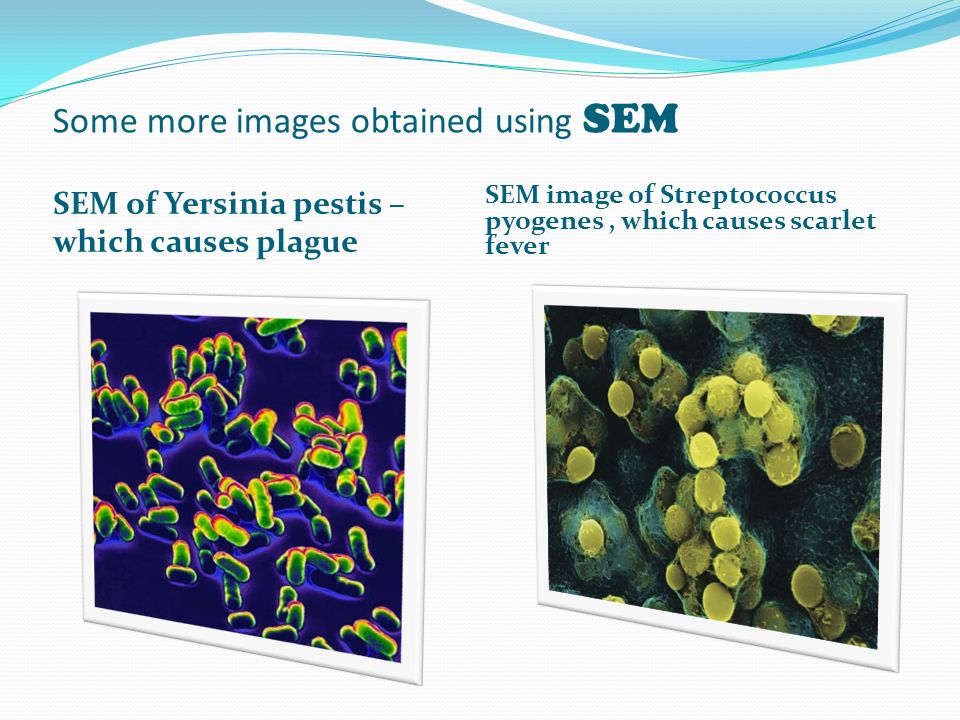 Some more images obtained using SEM

SEM of Yersinia pestis – which causes plague

SEM image of Streptococcus pyogenes , which causes scarlet fever